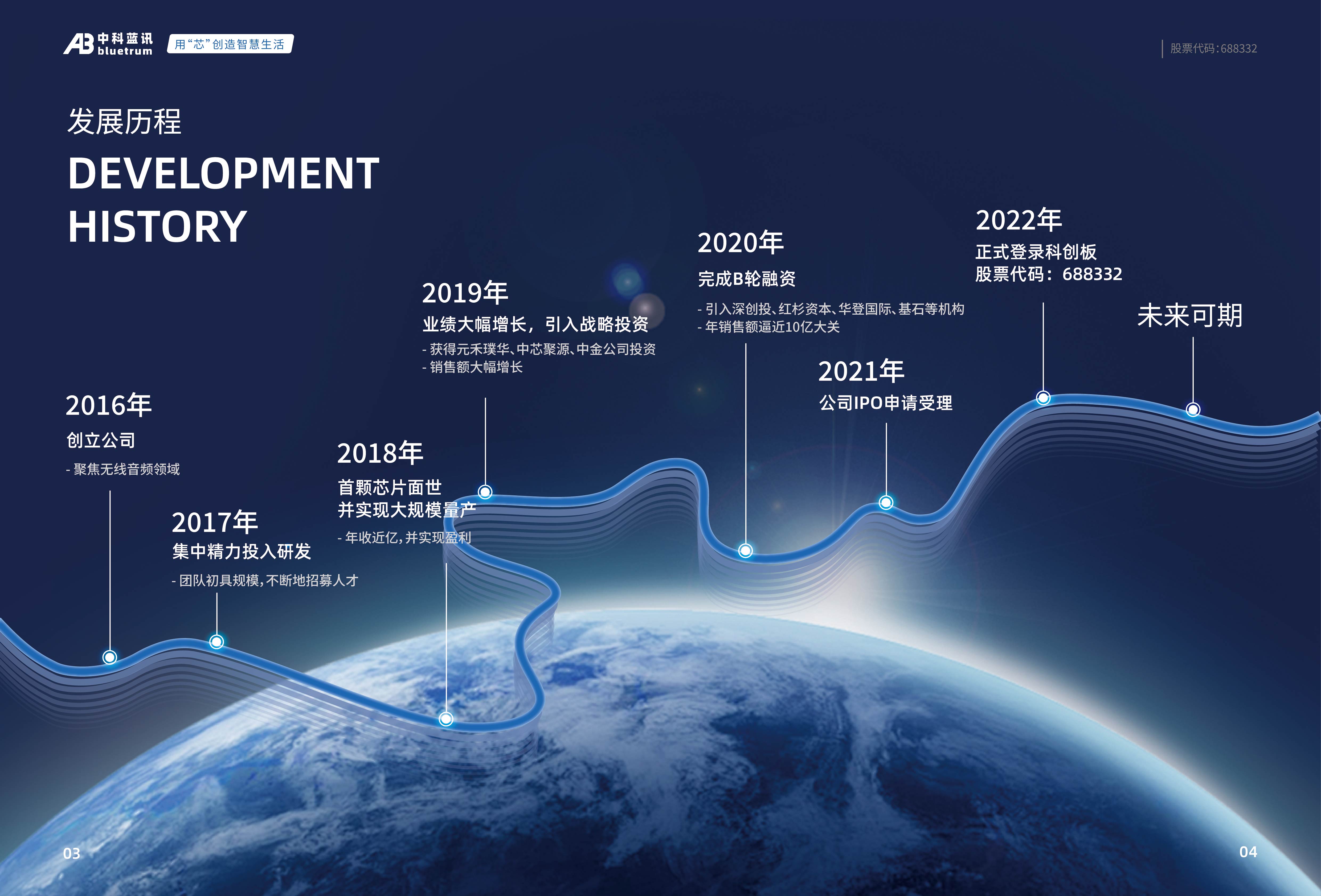 AB 中科蓝讯 bluetrum 用“芯”创造智慧生活

股票代码:688332

发展历程

DEVELOPMENT HISTORY

2016年
创立公司
- 聚焦无线音频领域

2017年
集中精力投入研发
- 团队初具规模,不断地招募人才

2018年
首颗芯片面世
并实现大规模量产
- 年收近亿,并实现盈利

2019年
业绩大幅增长,引入战略投资
- 获得元禾璞华、中芯聚源、中金公司投资
- 销售额大幅增长

2020年
完成B轮融资
- 引入深创投、红杉资本、华登国际、基石等机构
- 年销售额逼近10亿大关

2021年
公司IPO申请受理

2022年
正式登录科创板
股票代码:688332

未来可期

03

04